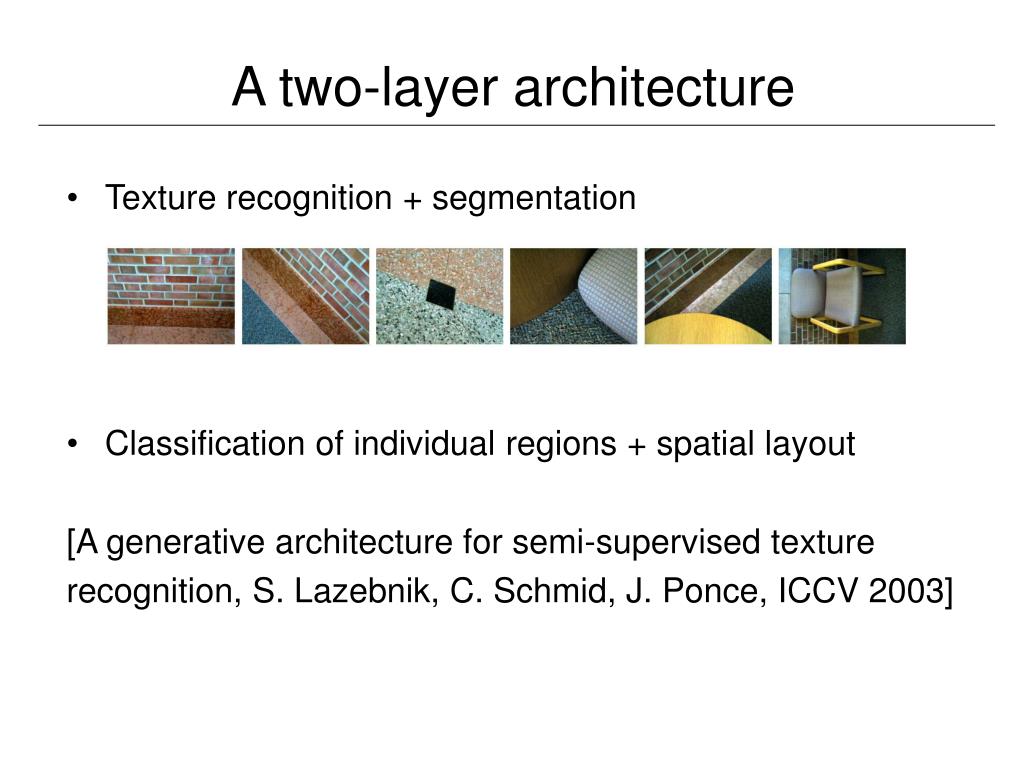 A two-layer architecture

• Texture recognition + segmentation

• Classification of individual regions + spatial layout

[A generative architecture for semi-supervised texture recognition, S. Lazebnik, C. Schmid, J. Ponce, ICCV 2003]